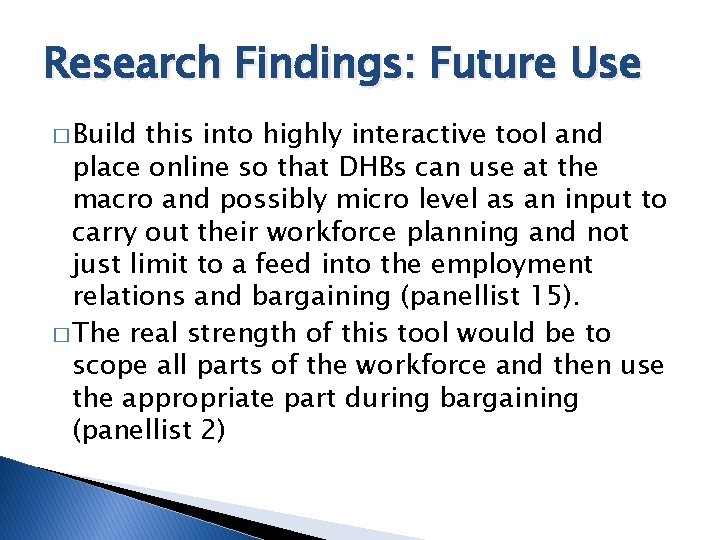 Research Findings: Future Use

□ Build this into highly interactive tool and place online so that DHBs can use at the macro and possibly micro level as an input to carry out their workforce planning and not just limit to a feed into the employment relations and bargaining (panellist 15).

□ The real strength of this tool would be to scope all parts of the workforce and then use the appropriate part during bargaining (panellist 2)